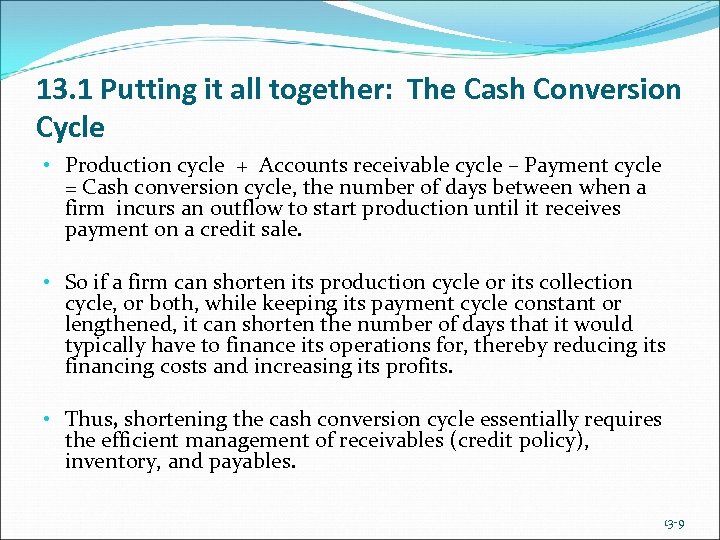 13.1 Putting it all together: The Cash Conversion Cycle

• Production cycle + Accounts receivable cycle – Payment cycle = Cash conversion cycle, the number of days between when a firm incurs an outflow to start production until it receives payment on a credit sale.

• So if a firm can shorten its production cycle or its collection cycle, or both, while keeping its payment cycle constant or lengthened, it can shorten the number of days that it would typically have to finance its operations for, thereby reducing its financing costs and increasing its profits.

• Thus, shortening the cash conversion cycle essentially requires the efficient management of receivables (credit policy), inventory, and payables.

13-9